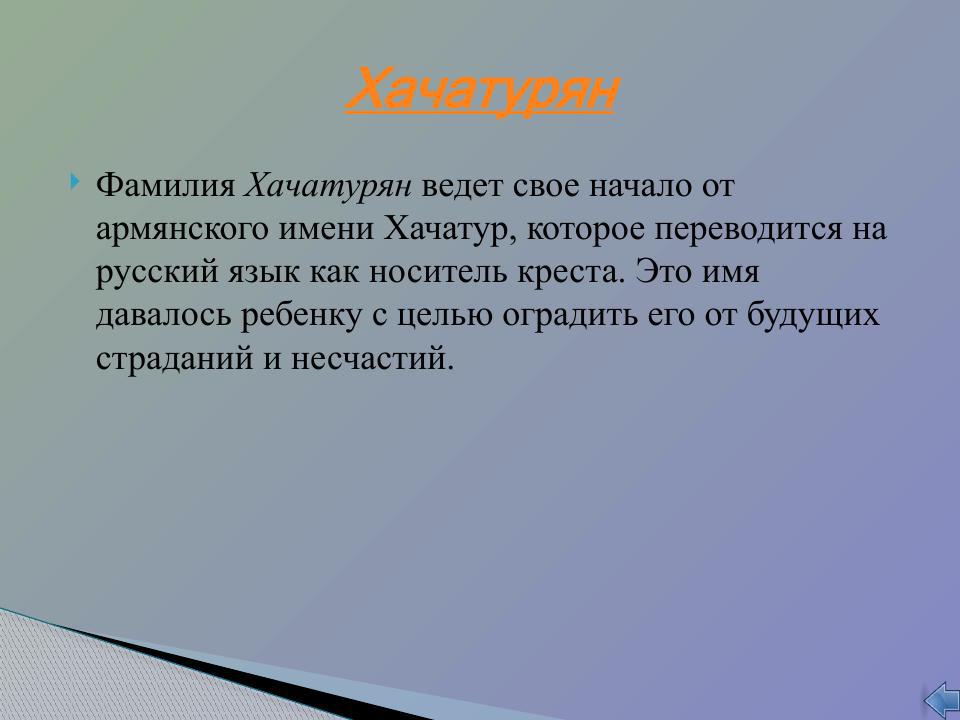 Хачатурян

Фамилия Хачатурян ведет свое начало от армянского имени Хачатур, которое переводится на русский язык как носитель креста. Это имя давалось ребенку с целью оградить его от будущих страданий и несчастий.